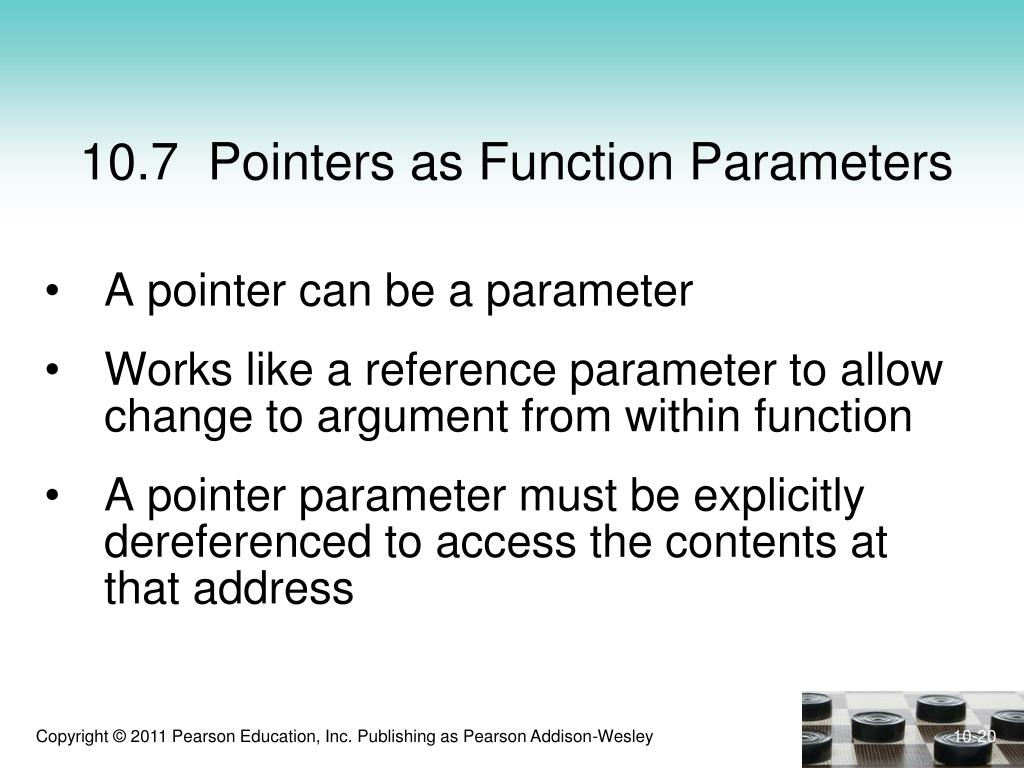 10.7 Pointers as Function Parameters

• A pointer can be a parameter

• Works like a reference parameter to allow change to argument from within function

• A pointer parameter must be explicitly dereferenced to access the contents at that address

Copyright © 2011 Pearson Education, Inc. Publishing as Pearson Addison-Wesley

10-20